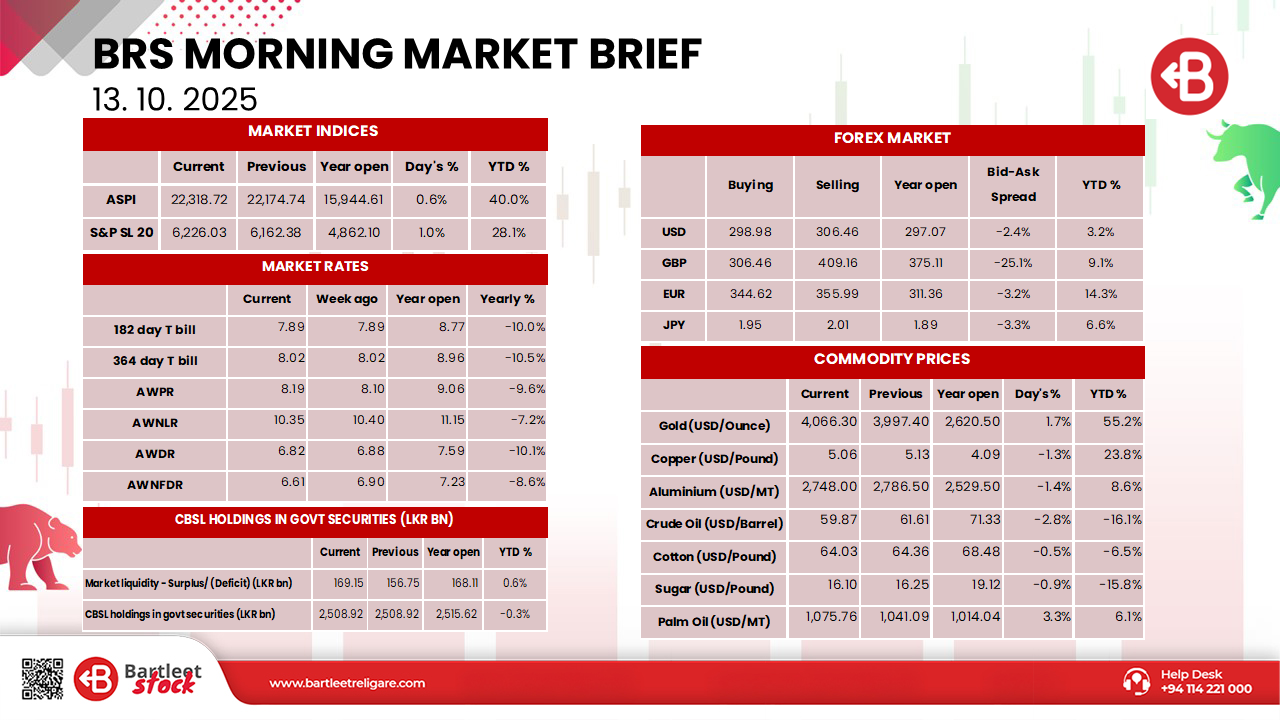 BRS MORNING MARKET BRIEF
13. 10. 2025

MARKET INDICES

| | Current | Previous | Year open | Day's % | YTD % |
|---|---|---|---|---|---|
| ASPI | 22,318.72 | 22,174.74 | 15,944.61 | 0.6% | 40.0% |
| S&P SL 20 | 6,226.03 | 6,162.38 | 4,862.10 | 1.0% | 28.1% |

MARKET RATES

| | Current | Week ago | Year open | Yearly % |
|---|---|---|---|---|
| 182 day T bill | 7.89 | 7.89 | 8.77 | -10.0% |
| 364 day T bill | 8.02 | 8.02 | 8.96 | -10.5% |
| AWPR | 8.19 | 8.10 | 9.06 | -9.6% |
| AWNLR | 10.35 | 10.40 | 11.15 | -7.2% |
| AWDR | 6.82 | 6.88 | 7.59 | -10.1% |
| AWNFDR | 6.61 | 6.90 | 7.23 | -8.6% |

CBSL HOLDINGS IN GOVT SECURITIES (LKR BN)

| | Current | Previous | Year open | YTD % |
|---|---|---|---|---|
| Market liquidity - Surplus/ (Deficit) (LKR bn) | 169.15 | 156.75 | 168.11 | 0.6% |
| CBSL holdings in govt securities (LKR bn) | 2,508.92 | 2,508.92 | 2,515.62 | -0.3% |

FOREX MARKET

| | Buying | Selling | Year open | Bid-Ask Spread | YTD % |
|---|---|---|---|---|---|
| USD | 298.98 | 306.46 | 297.07 | -2.4% | 3.2% |
| GBP | 306.46 | 409.16 | 375.11 | -25.1% | 9.1% |
| EUR | 344.62 | 355.99 | 311.36 | -3.2% | 14.3% |
| JPY | 1.95 | 2.01 | 1.89 | -3.3% | 6.6% |

COMMODITY PRICES

| | Current | Previous | Year open | Day's % | YTD % |
|---|---|---|---|---|---|
| Gold (USD/Ounce) | 4,066.30 | 3,997.40 | 2,620.50 | 1.7% | 55.2% |
| Copper (USD/Pound) | 5.06 | 5.13 | 4.09 | -1.3% | 23.8% |
| Aluminium (USD/MT) | 2,748.00 | 2,786.50 | 2,529.50 | -1.4% | 8.6% |
| Crude Oil (USD/Barrel) | 59.87 | 61.61 | 71.33 | -2.8% | -16.1% |
| Cotton (USD/Pound) | 64.03 | 64.36 | 68.48 | -0.5% | -6.5% |
| Sugar (USD/Pound) | 16.10 | 16.25 | 19.12 | -0.9% | -15.8% |
| Palm Oil (USD/MT) | 1,075.76 | 1,041.09 | 1,014.04 | 3.3% | 6.1% |

Bartleet Stock
www.bartleetreligare.com
Help Desk
+94 114 221 000